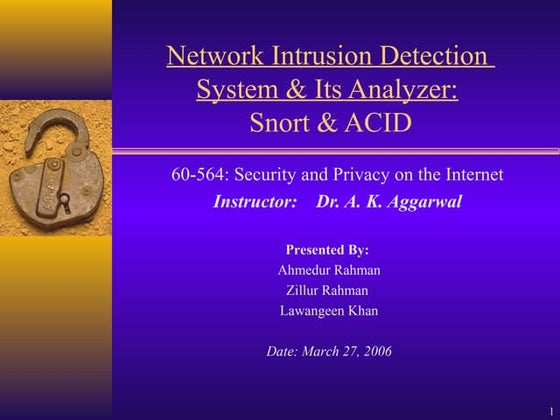 Network Intrusion Detection System & Its Analyzer: Snort & ACID

60-564: Security and Privacy on the Internet
Instructor: Dr. A. K. Aggarwal

Presented By:
Ahmedur Rahman
Zillur Rahman
Lawangeen Khan

Date: March 27, 2006

1